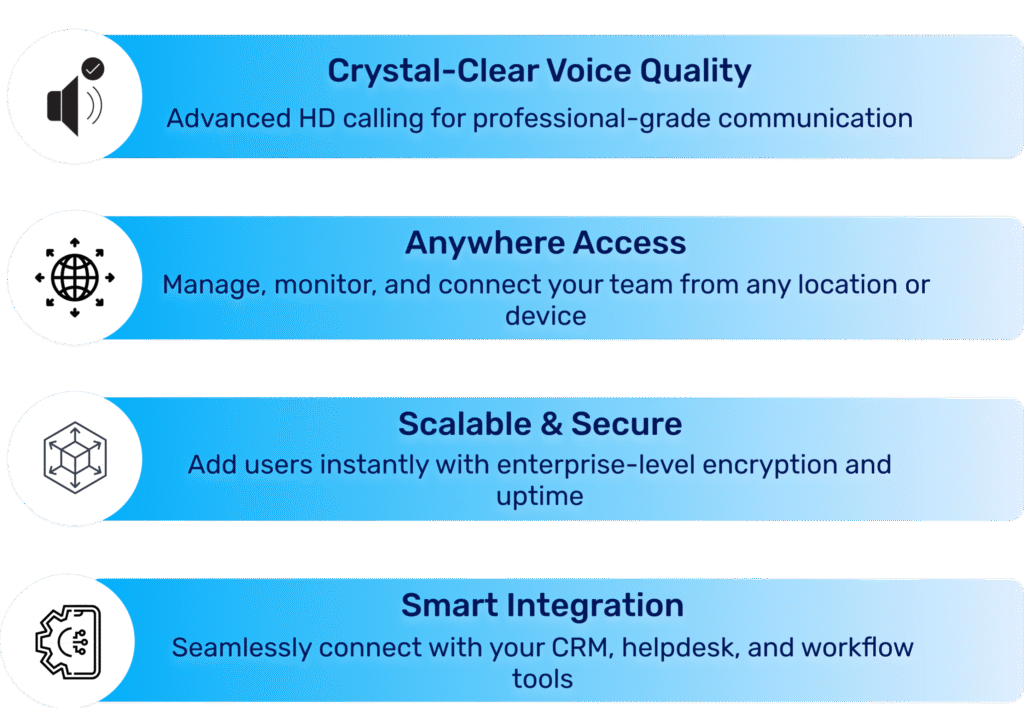 Crystal-Clear Voice Quality
Advanced HD calling for professional-grade communication

Anywhere Access
Manage, monitor, and connect your team from any location or device

Scalable & Secure
Add users instantly with enterprise-level encryption and uptime

Smart Integration
Seamlessly connect with your CRM, helpdesk, and workflow tools